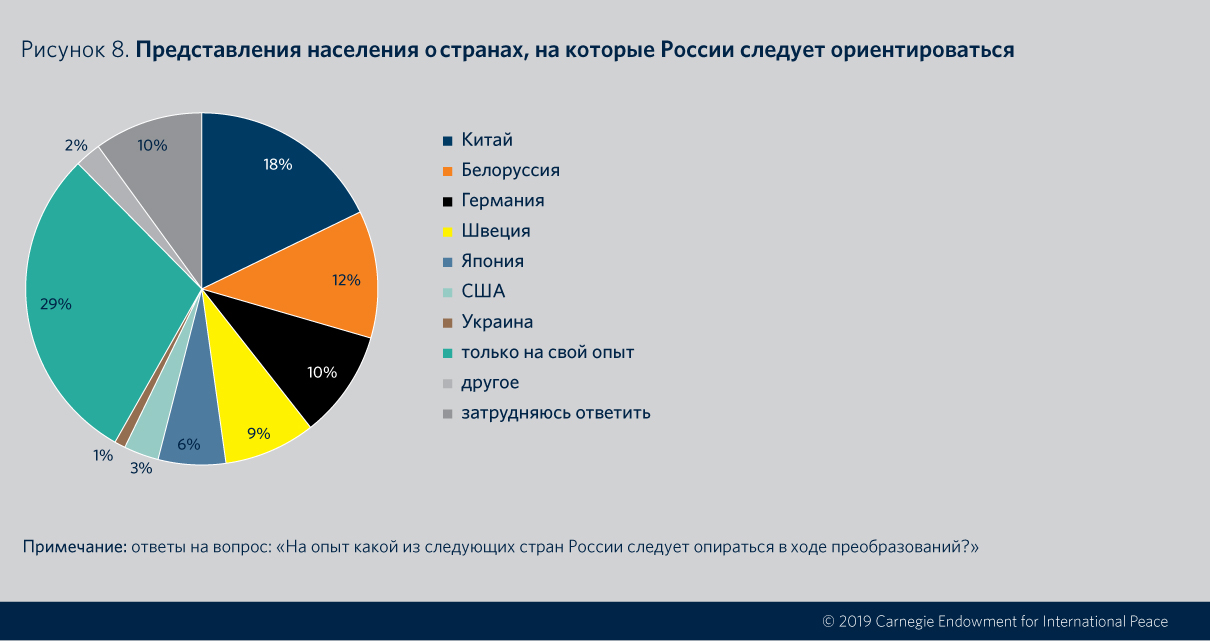 Рисунок 8. Представления населения о странах, на которые России следует ориентироваться

18%
12%
10%
9%
6%
3%
1%
29%
2%
10%

Китай
Белоруссия
Германия
Швеция
Япония
США
Украина
только на свой опыт
другое
затрудняюсь ответить

Примечание: ответы на вопрос: «На опыт какой из следующих стран России следует опираться в ходе преобразований?»

© 2019 Carnegie Endowment for International Peace